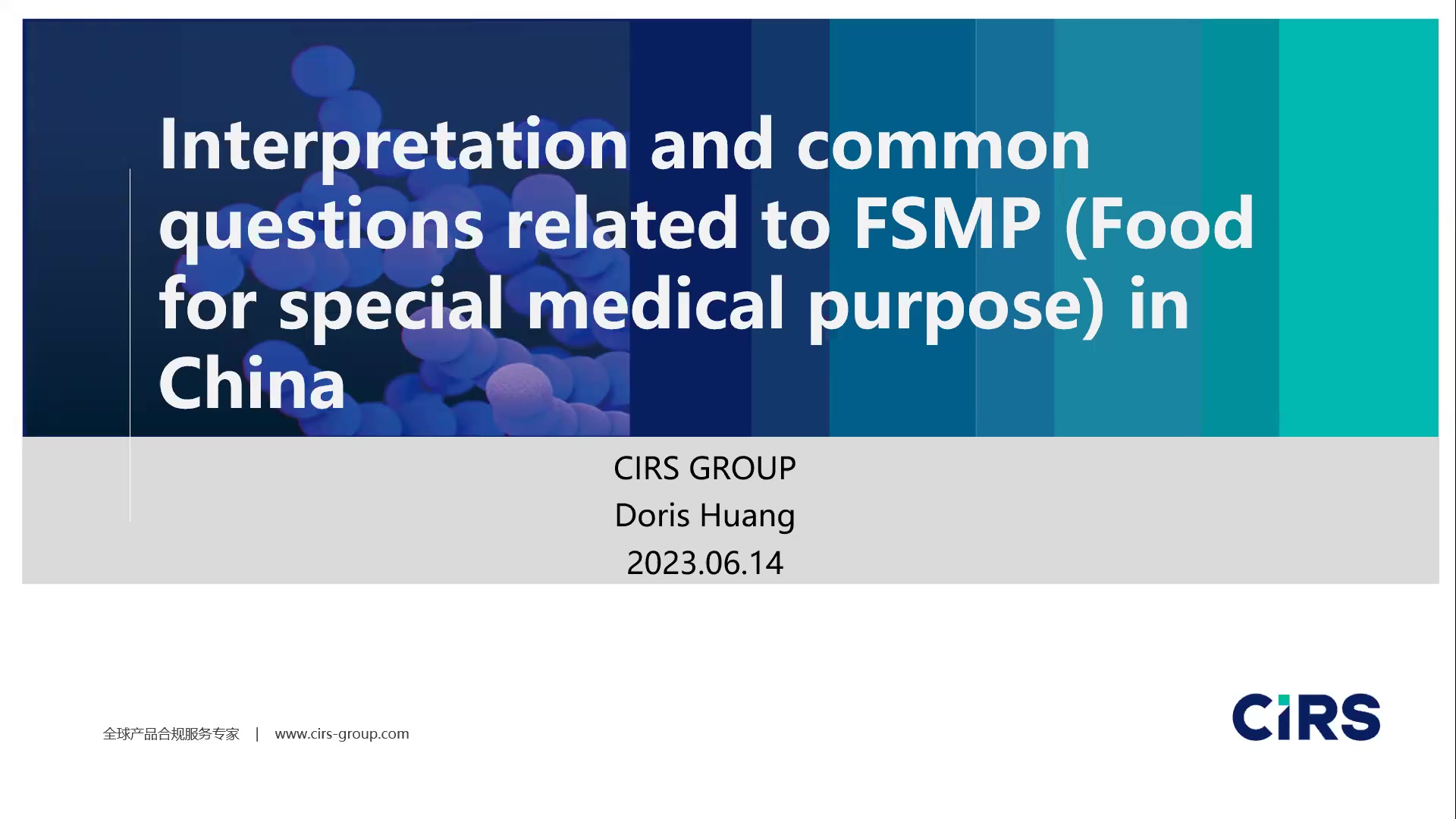 Interpretation and common questions related to FSMP (Food for special medical purpose) in China

CIRS GROUP
Doris Huang
2023.06.14

全球产品合规服务专家 | www.cirs-group.com

CIRS